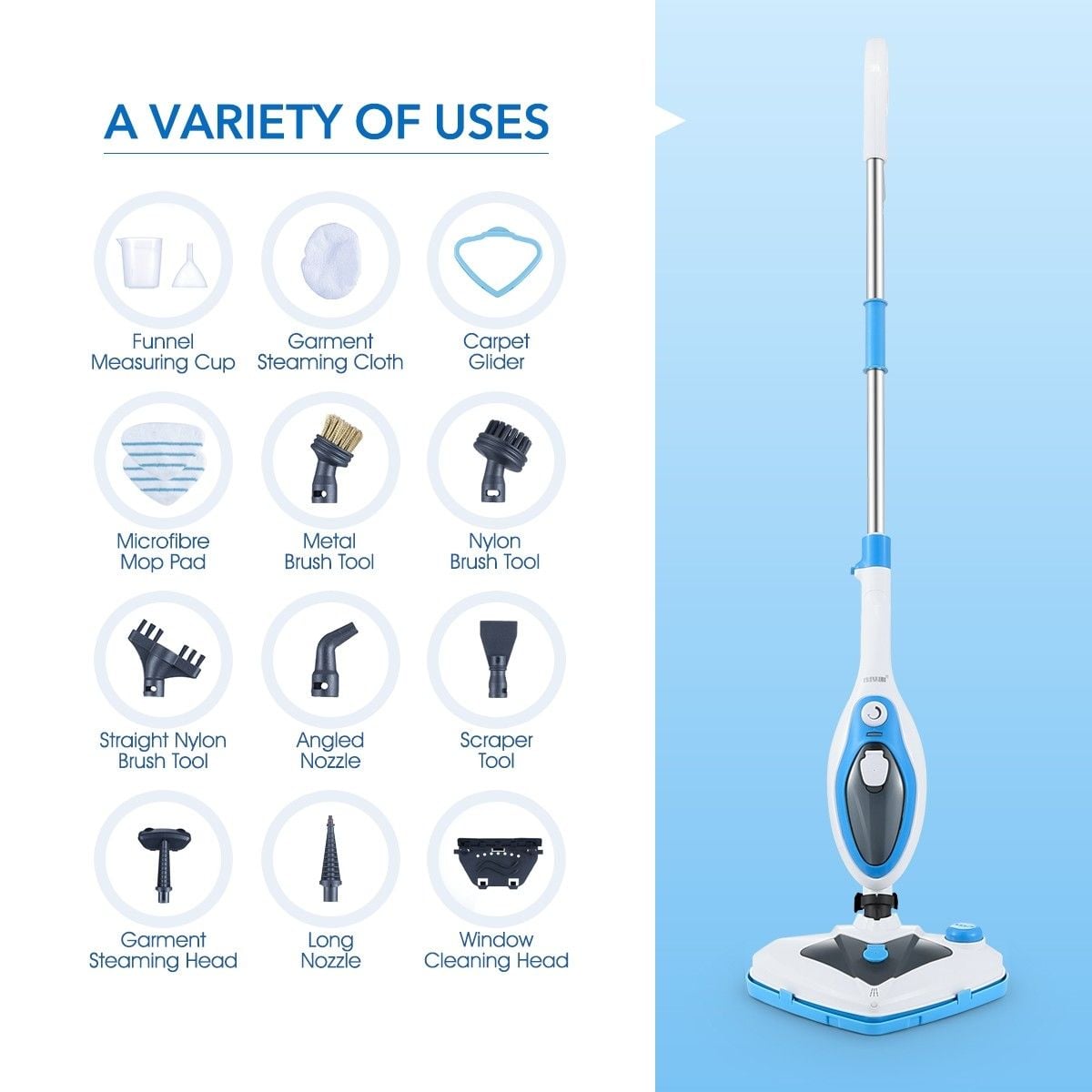 A VARIETY OF USES

Funnel
Measuring Cup

Garment
Steaming Cloth

Carpet
Glider

Microfibre
Mop Pad

Metal
Brush Tool

Nylon
Brush Tool

Straight Nylon
Brush Tool

Angled
Nozzle

Scraper
Tool

Garment
Steaming Head

Long
Nozzle

Window
Cleaning Head